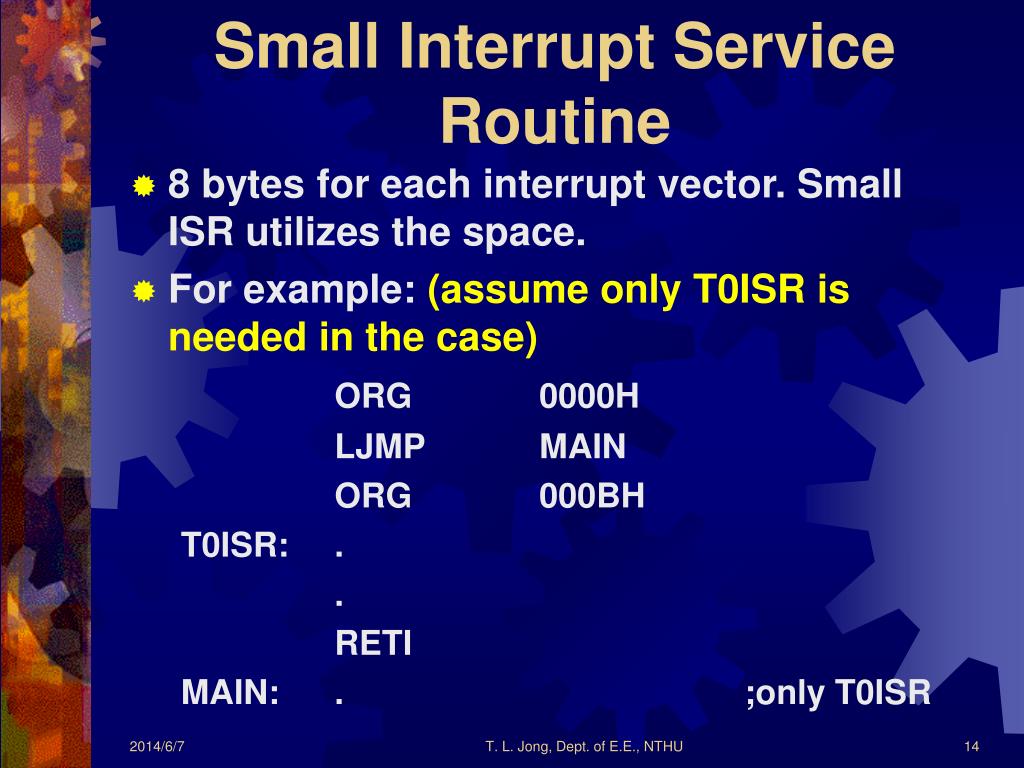 Small Interrupt Service Routine

8 bytes for each interrupt vector. Small ISR utilizes the space.

For example: (assume only T0ISR is needed in the case)

ORG 0000H
LJMP MAIN
ORG 000BH
T0ISR: .
.
RETI
MAIN: . ;only T0ISR

2014/6/7

T. L. Jong, Dept. of E.E., NTHU

14